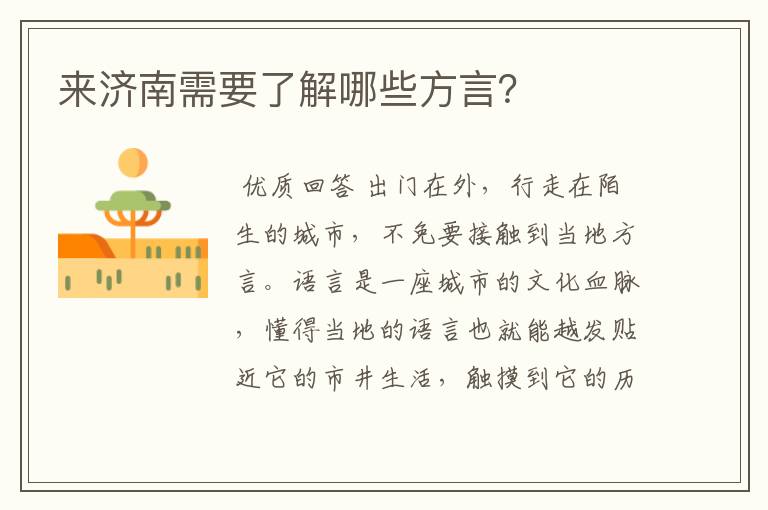 来济南需要了解哪些方言?

优质回答 出门在外，行走在陌生的城市，不免要接触到当地方言。语言是一座城市的文化血脉，懂得当地的语言也就能越发贴近它的市井生活，触摸到它的历